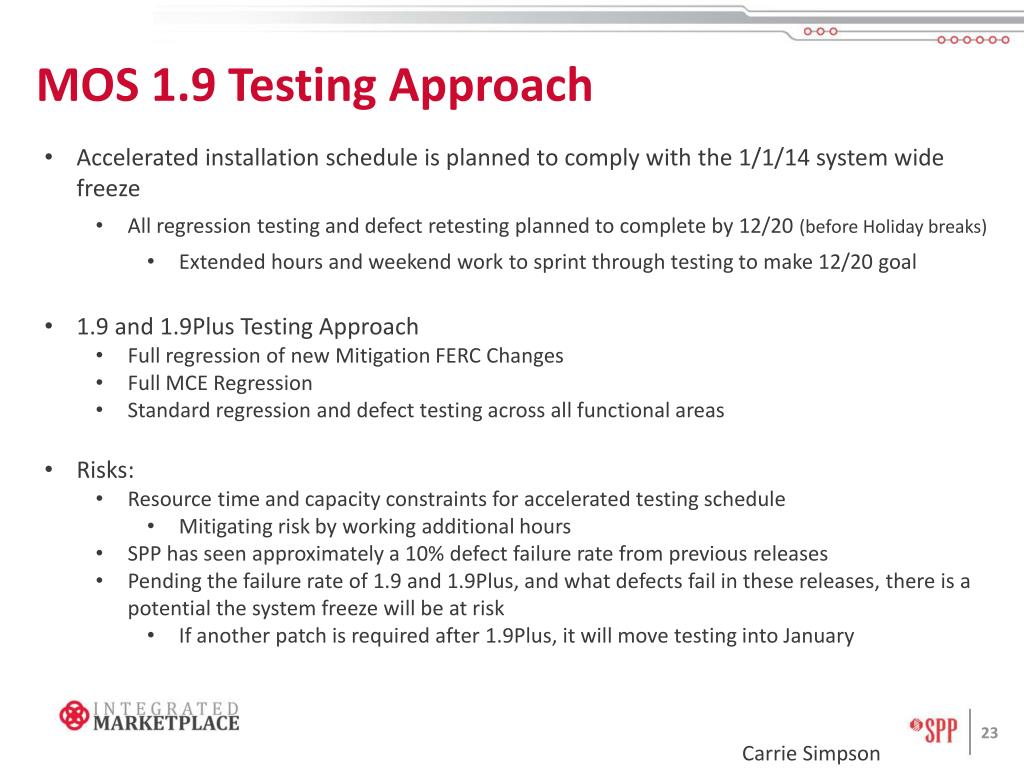 MOS 1.9 Testing Approach

• Accelerated installation schedule is planned to comply with the 1/1/14 system wide freeze
  • All regression testing and defect retesting planned to complete by 12/20 (before Holiday breaks)
    • Extended hours and weekend work to sprint through testing to make 12/20 goal

• 1.9 and 1.9Plus Testing Approach
  • Full regression of new Mitigation FERC Changes
  • Full MCE Regression
  • Standard regression and defect testing across all functional areas

• Risks:
  • Resource time and capacity constraints for accelerated testing schedule
    • Mitigating risk by working additional hours
  • SPP has seen approximately a 10% defect failure rate from previous releases
  • Pending the failure rate of 1.9 and 1.9Plus, and what defects fail in these releases, there is a potential the system freeze will be at risk
    • If another patch is required after 1.9Plus, it will move testing into January

INTEGRATED MARKETPLACE

SPP 23

Carrie Simpson